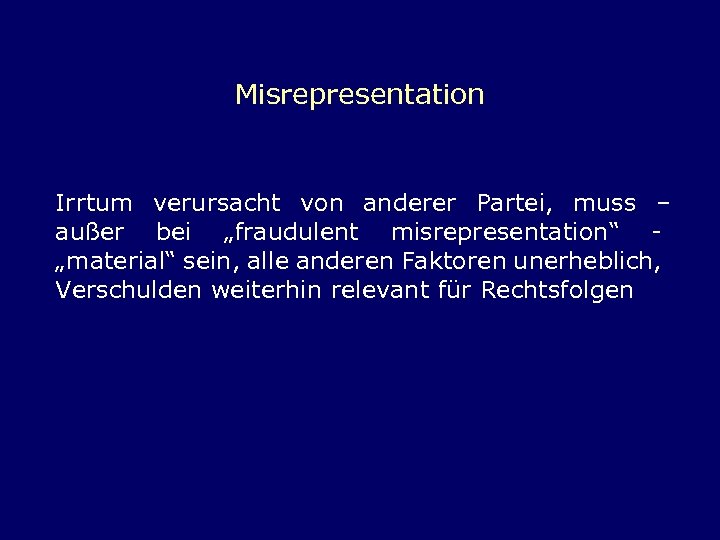 Misrepresentation

Irrtum verursacht von anderer Partei, muss – außer bei „fraudulent misrepresentation“ - „material“ sein, alle anderen Faktoren unerheblich, Verschulden weiterhin relevant für Rechtsfolgen